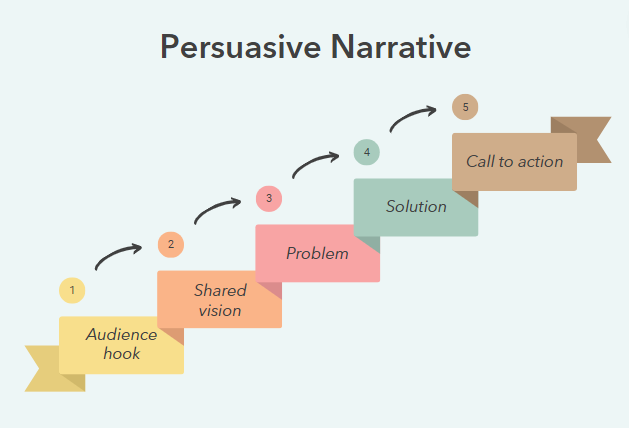 Persuasive Narrative

1
Audience hook

2
Shared vision

3
Problem

4
Solution

5
Call to action